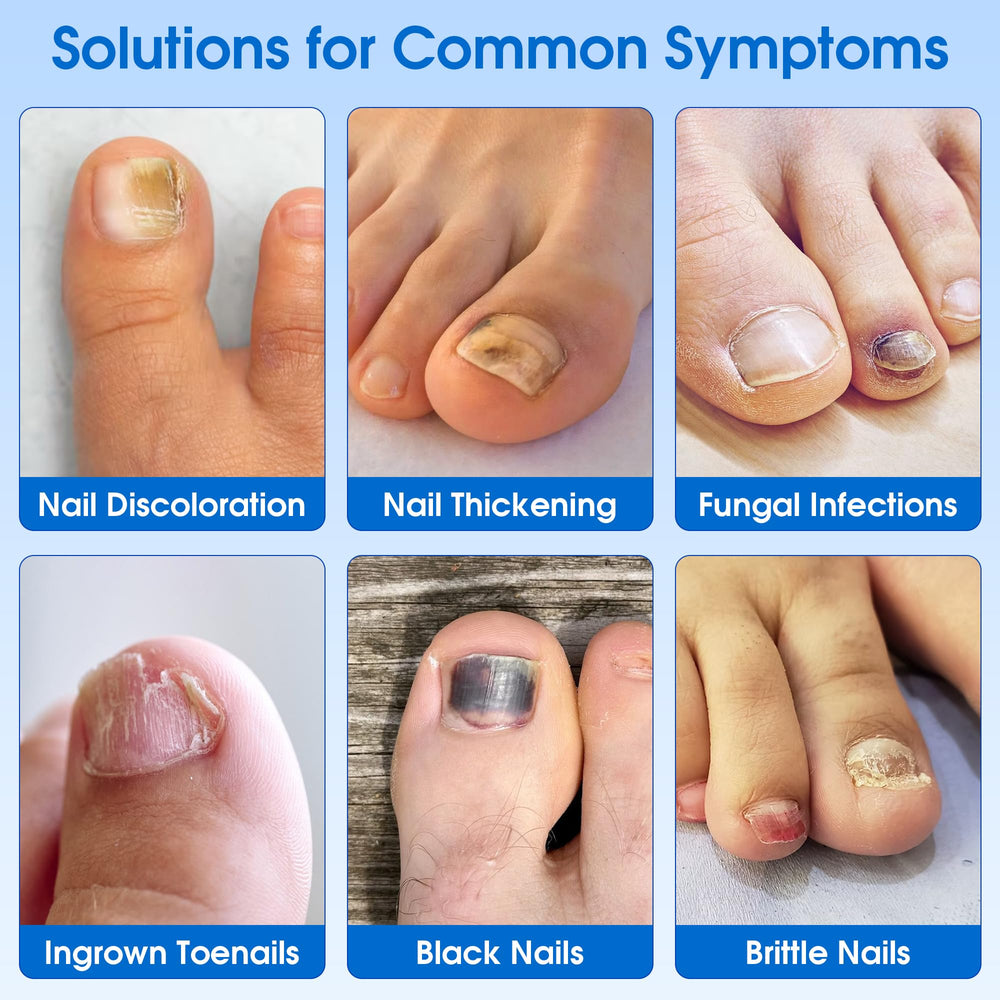 Solutions for Common Symptoms

Nail Discoloration

Nail Thickening

Fungal Infections

Ingrown Toenails

Black Nails

Brittle Nails